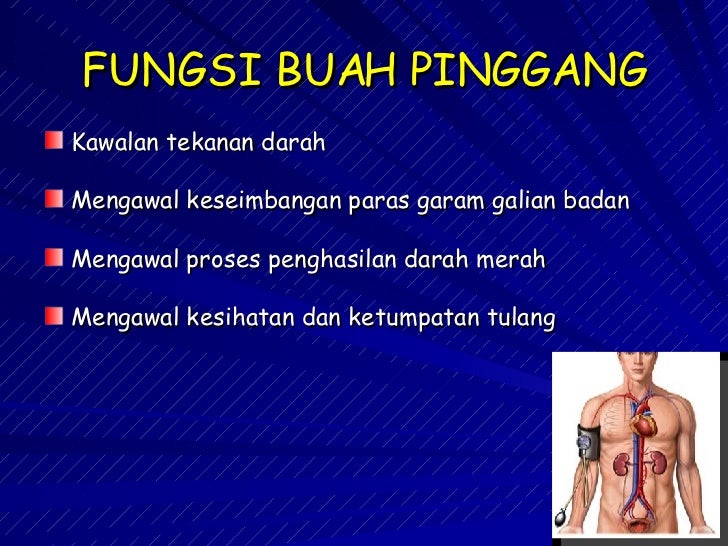 FUNGSI BUAH PINGGANG

Kawalan tekanan darah

Mengawal keseimbangan paras garam galian badan

Mengawal proses penghasilan darah merah

Mengawal kesihatan dan ketumpatan tulang